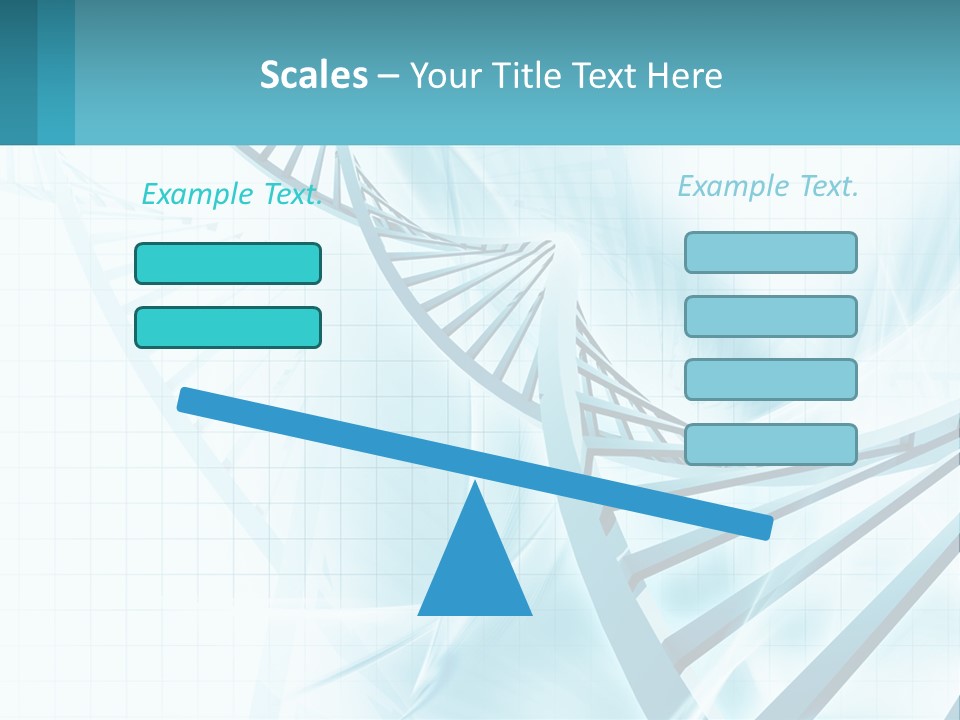 Scales – Your Title Text Here

Example Text.

Example Text.